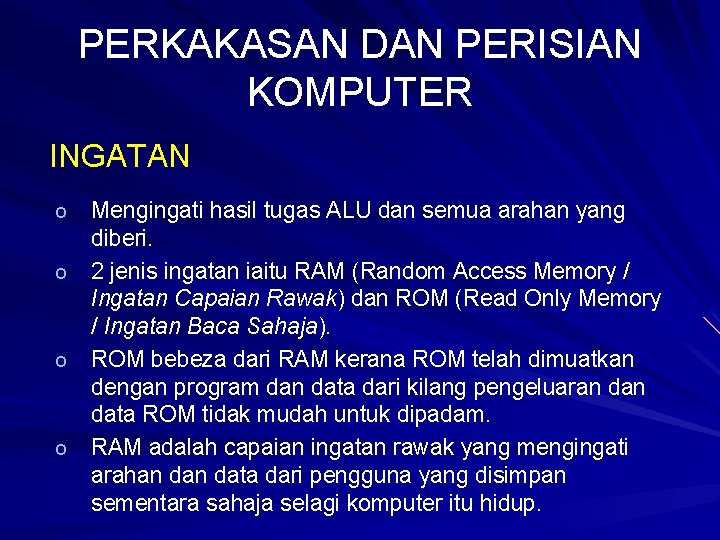 PERKAKASAN DAN PERISIAN KOMPUTER

INGATAN

o Mengingati hasil tugas ALU dan semua arahan yang diberi.

o 2 jenis ingatan iaitu RAM (Random Access Memory / Ingatan Capaian Rawak) dan ROM (Read Only Memory / Ingatan Baca Sahaja).

o ROM bebeza dari RAM kerana ROM telah dimuatkan dengan program dan data dari kilang pengeluaran dan data ROM tidak mudah untuk dipadam.

o RAM adalah capaian ingatan rawak yang mengingati arahan dan data dari pengguna yang disimpan sementara sahaja selagi komputer itu hidup.